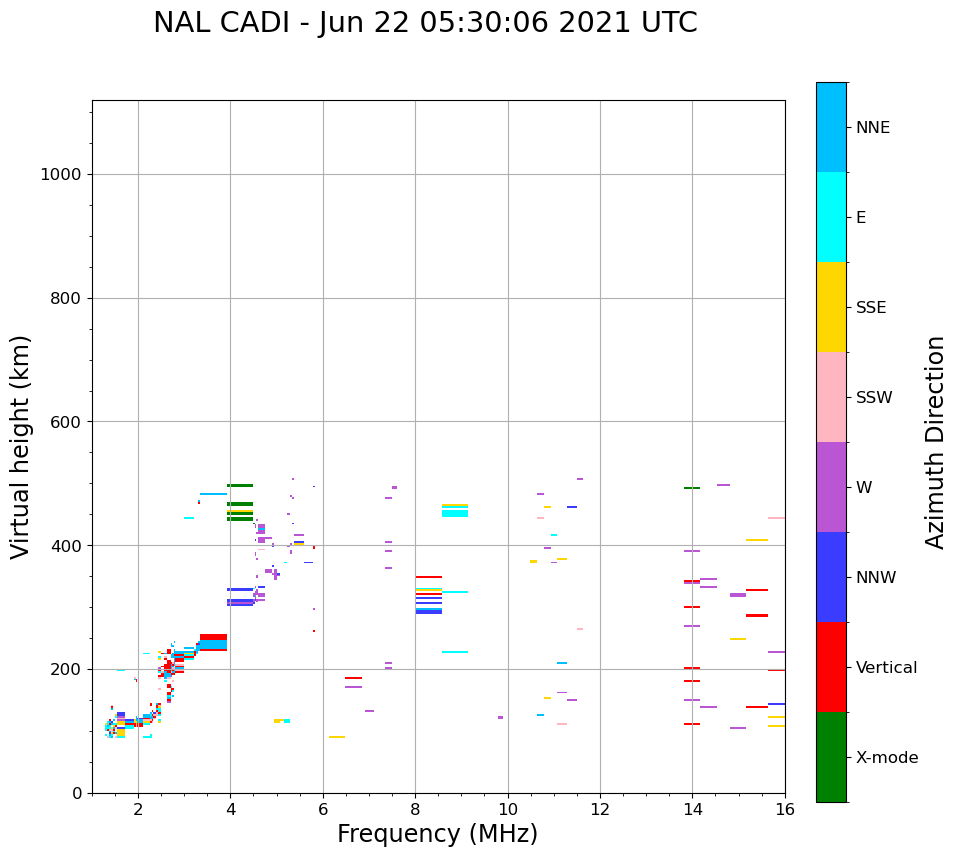 NAL CADI - Jun 22 05:30:06 2021 UTC

Virtual height (km)

1000
800
600
400
200
0

2
4
6
8
10
12
14
16

Frequency (MHz)

NNE
E
SSE
SSW
W
NNW
Vertical
X-mode

Azimuth Direction